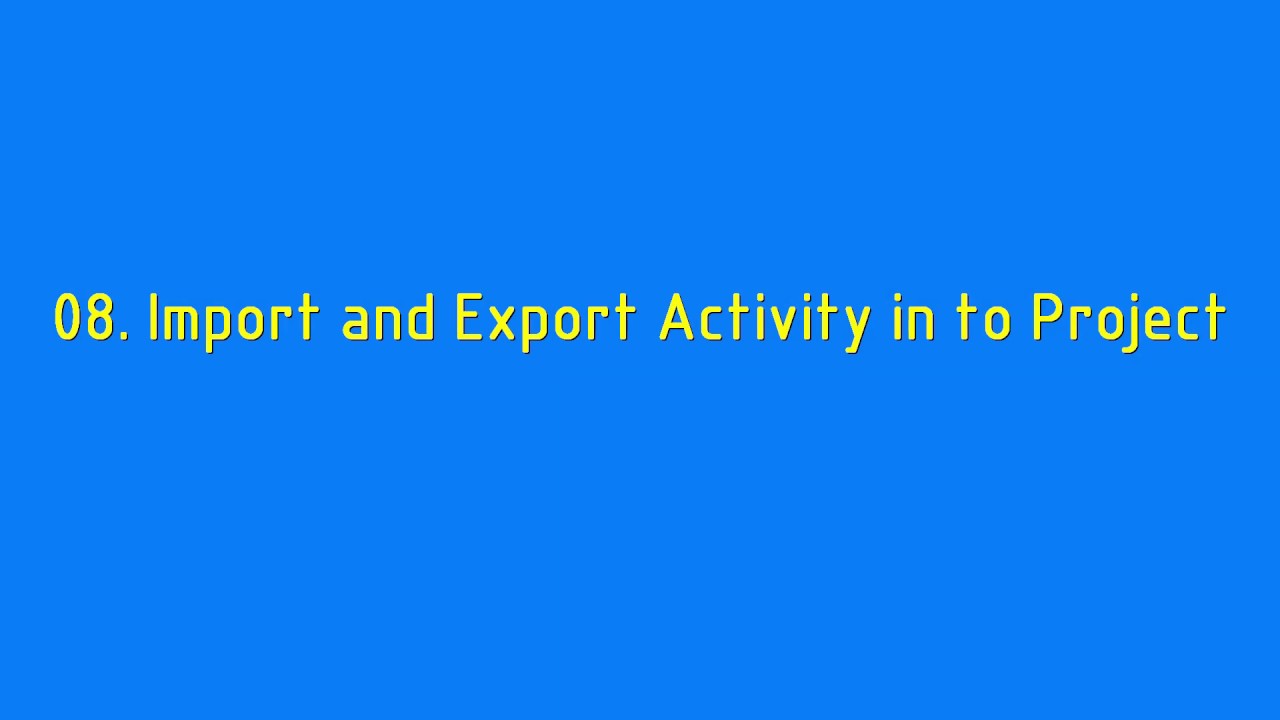 08. Import and Export Activity in to Project